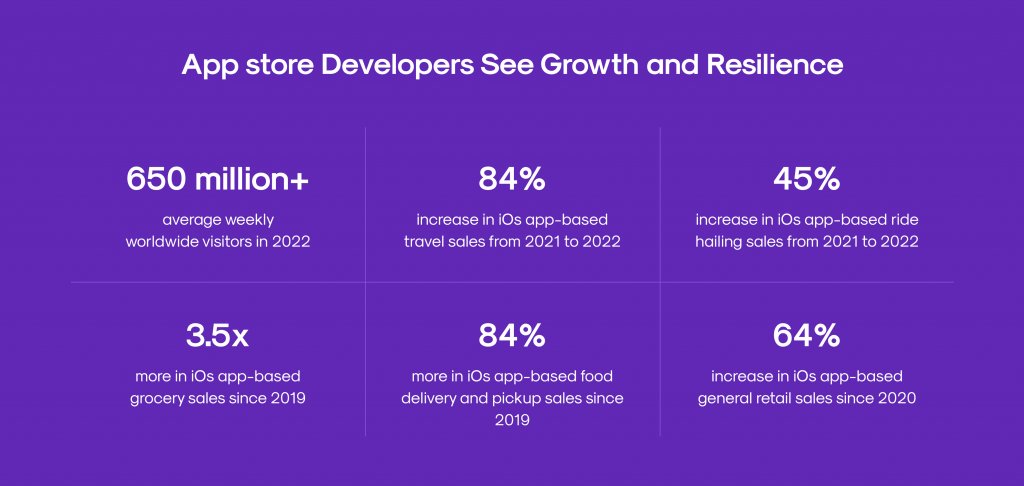 App store Developers See Growth and Resilience

650 million+

average weekly worldwide visitors in 2022

84%

increase in iOs app-based travel sales from 2021 to 2022

45%

increase in iOs app-based ride hailing sales from 2021 to 2022

3.5x

more in iOs app-based grocery sales since 2019

84%

more in iOs app-based food delivery and pickup sales since 2019

64%

increase in iOs app-based general retail sales since 2020